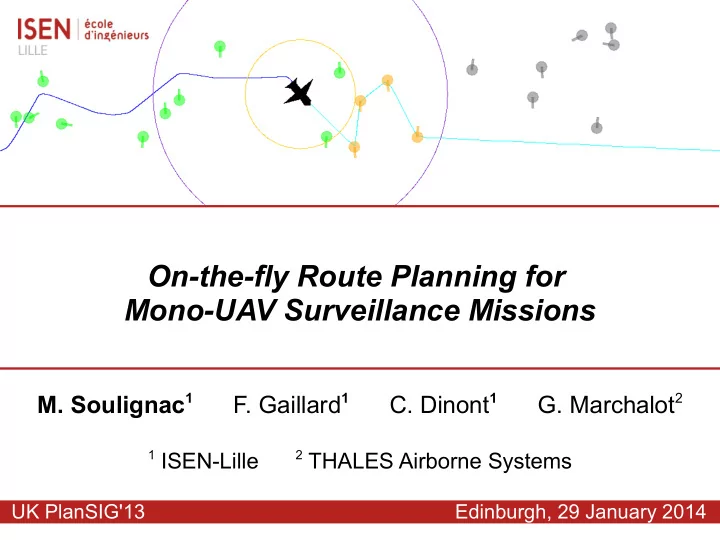 ISEN école d'ingénieurs
LILLE

On-the-fly Route Planning for Mono-UAV Surveillance Missions

M. Soulignac$^1$ F. Gaillard$^1$ C. Dinont$^1$ G. Marchalot$^2$

$^1$ ISEN-Lille $^2$ THALES Airborne Systems

UK PlanSIG'13 Edinburgh, 29 January 2014